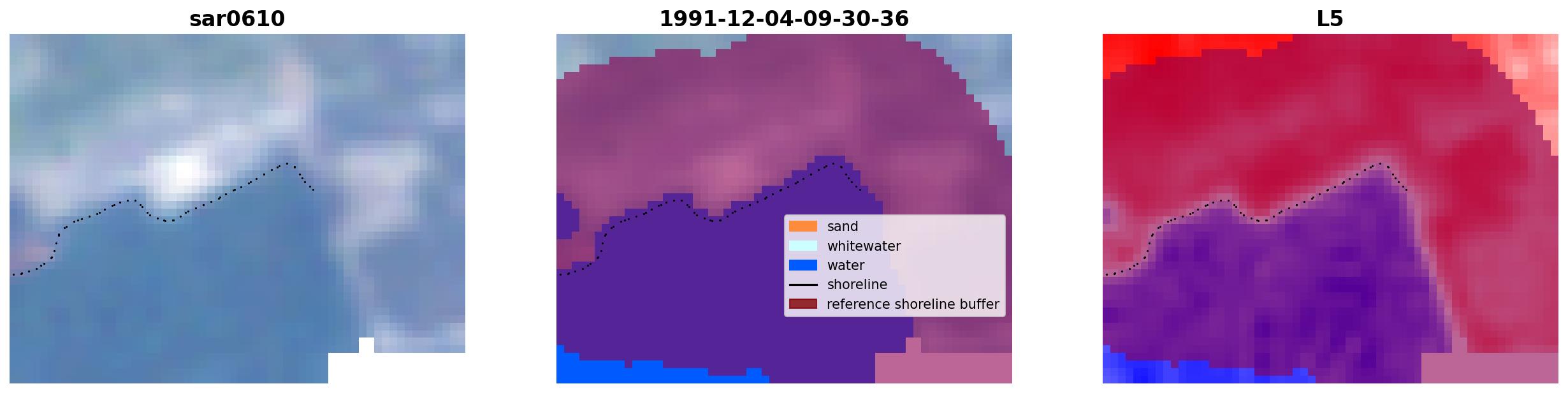 sar0610

1991-12-04-09-30-36

sand
whitewater
water
shoreline
reference shoreline buffer

L5